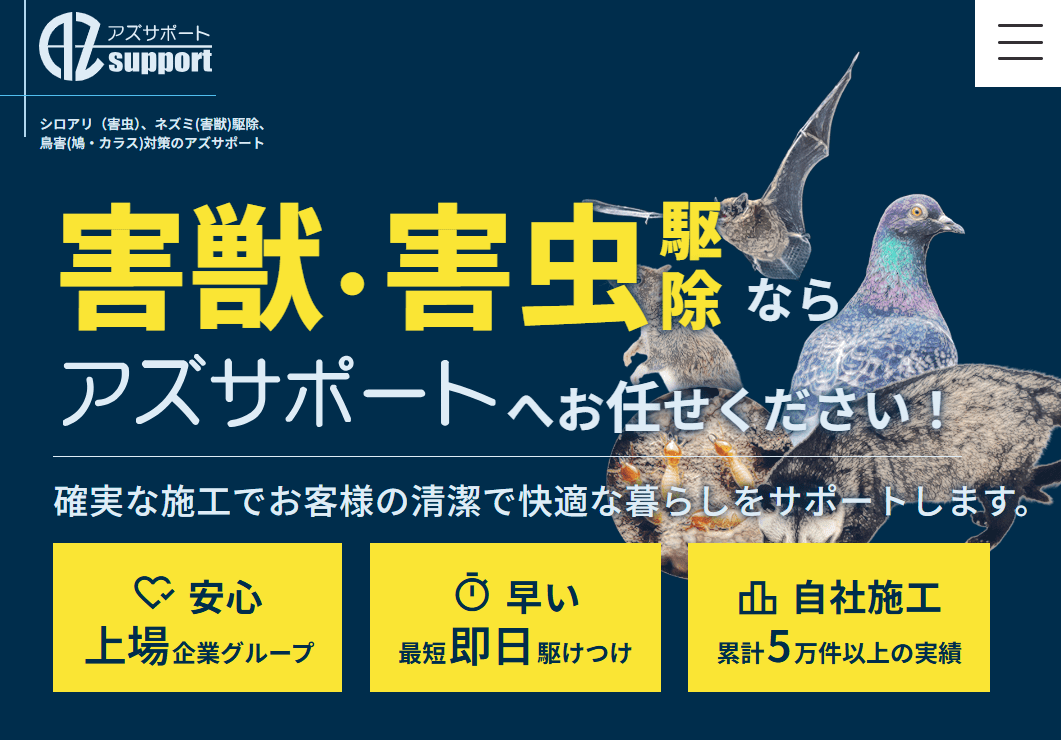 AZ アズサポート support

シロアリ（害虫）、ネズミ(害獣)駆除、鳥害(鳩・カラス)対策のアズサポート

害獣・害虫駆除なら

アズサポートへお任せください！

確実な施工でお客様の清潔で快適な暮らしをサポートします。

安心
上場企業グループ

早い
最短即日駆けつけ

自社施工
累計5万件以上の実績